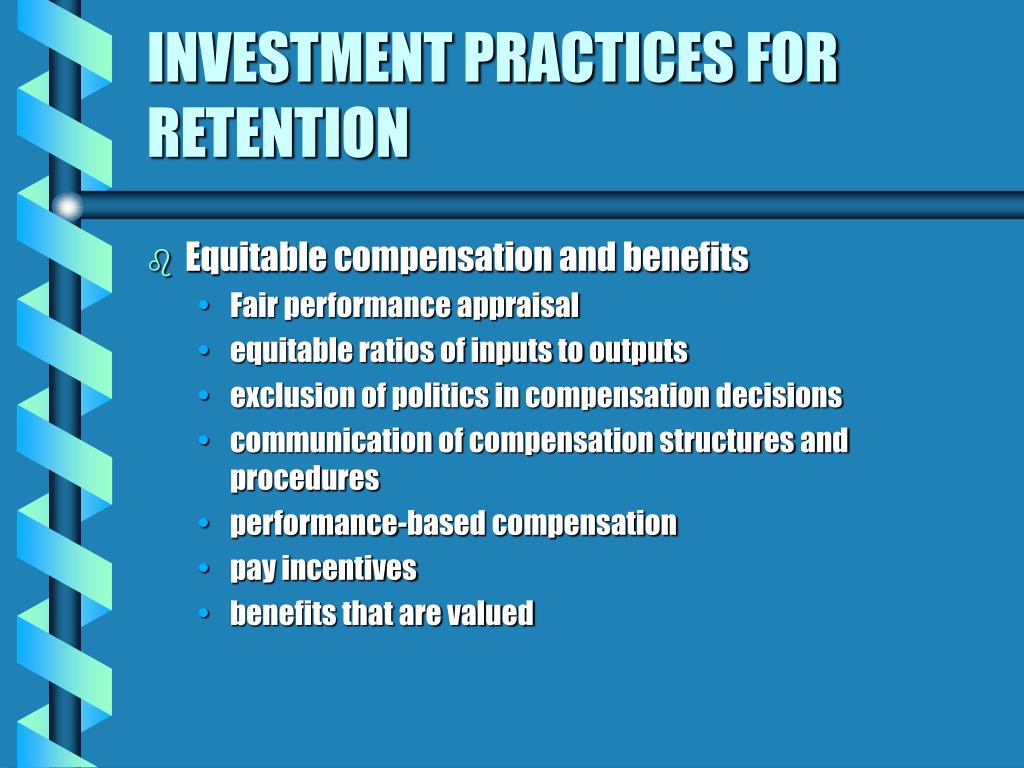 INVESTMENT PRACTICES FOR RETENTION

Equitable compensation and benefits
• Fair performance appraisal
• equitable ratios of inputs to outputs
• exclusion of politics in compensation decisions
• communication of compensation structures and procedures
• performance-based compensation
• pay incentives
• benefits that are valued